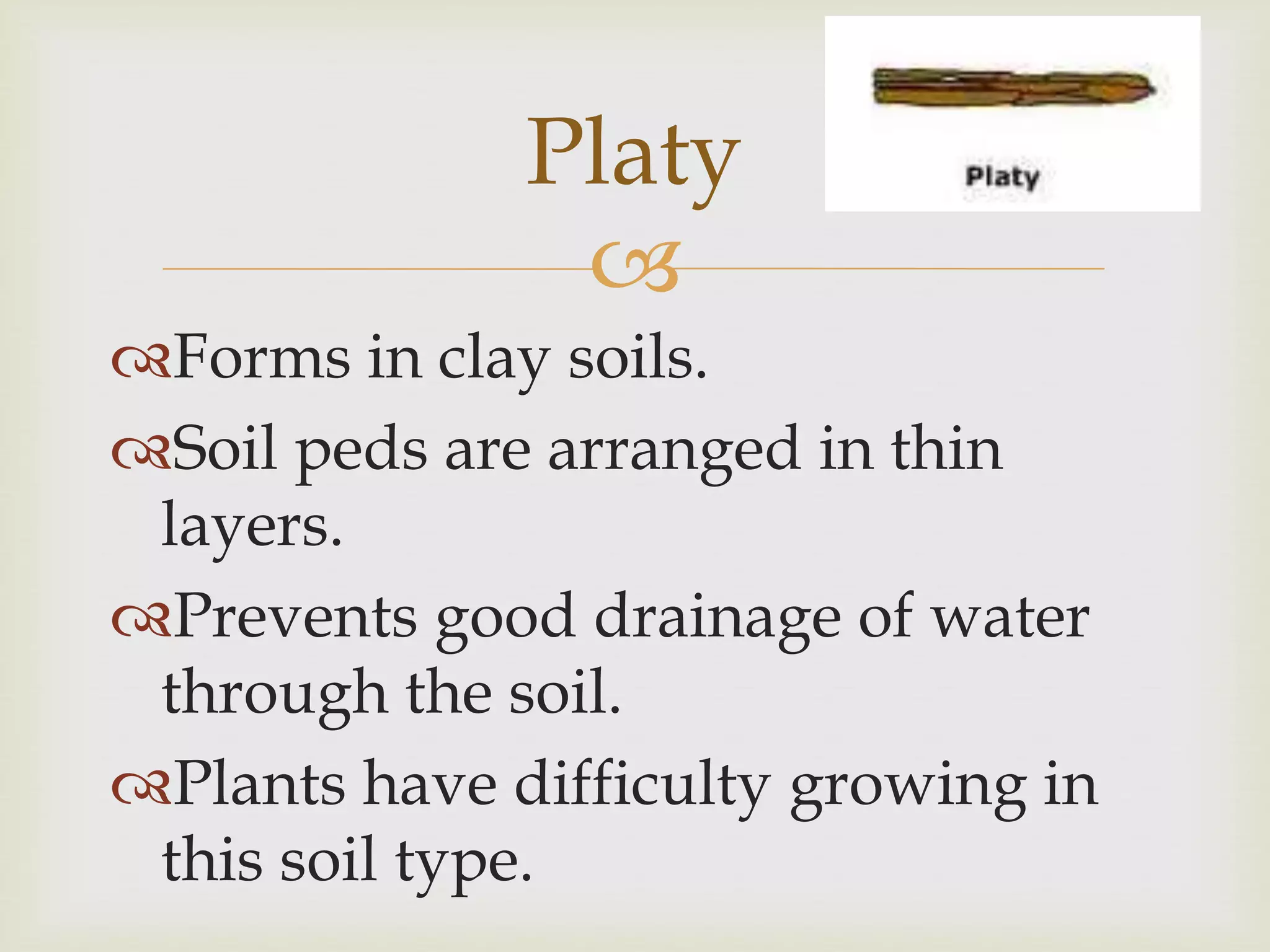 Platy

Platy

Forms in clay soils.

Soil peds are arranged in thin layers.

Prevents good drainage of water through the soil.

Plants have difficulty growing in this soil type.